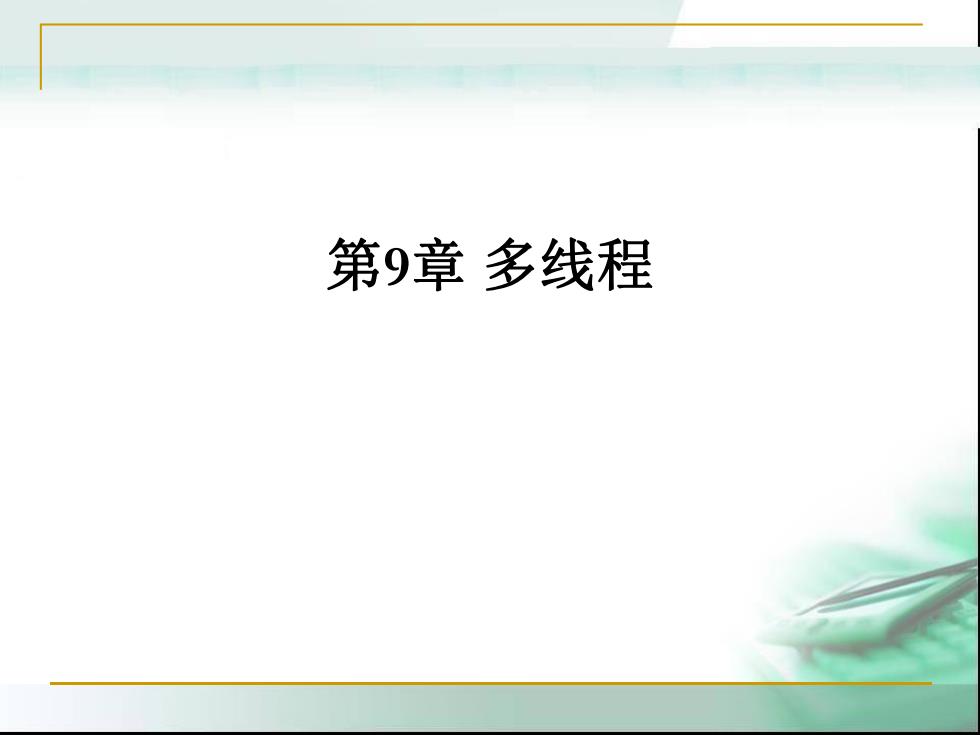 第9章 多线程